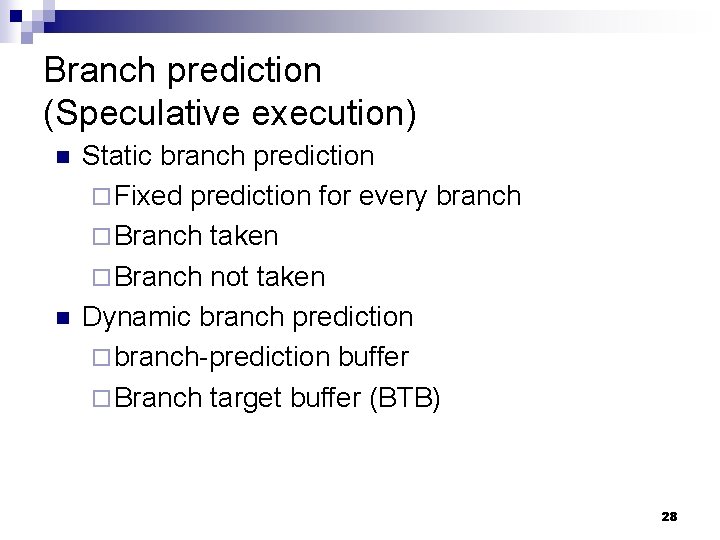 Branch prediction
(Speculative execution)

- Static branch prediction
  - Fixed prediction for every branch
  - Branch taken
  - Branch not taken
- Dynamic branch prediction
  - branch-prediction buffer
  - Branch target buffer (BTB)

28